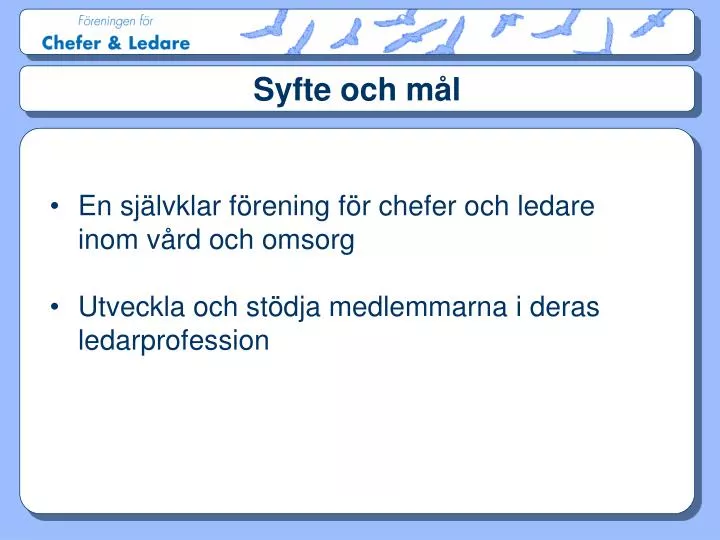 Föreningen för
Chefer & Ledare

Syfte och mål

• En självklar förening för chefer och ledare inom vård och omsorg

• Utveckla och stödja medlemmarna i deras ledarprofession